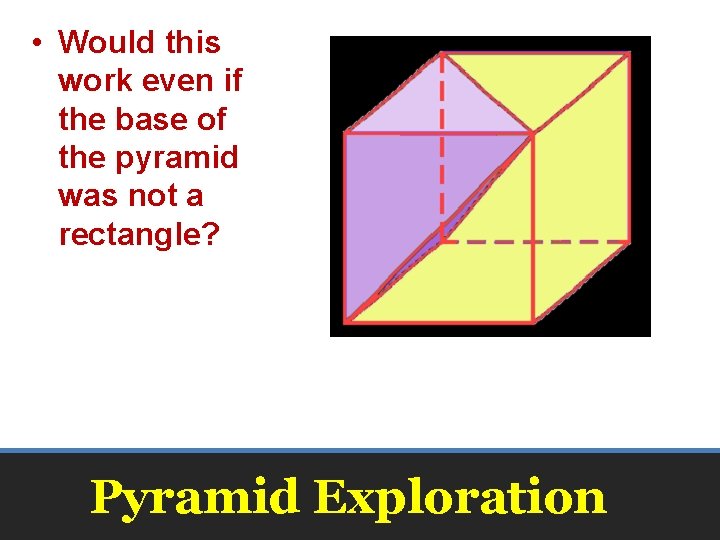 • Would this work even if the base of the pyramid was not a rectangle?

Pyramid Exploration